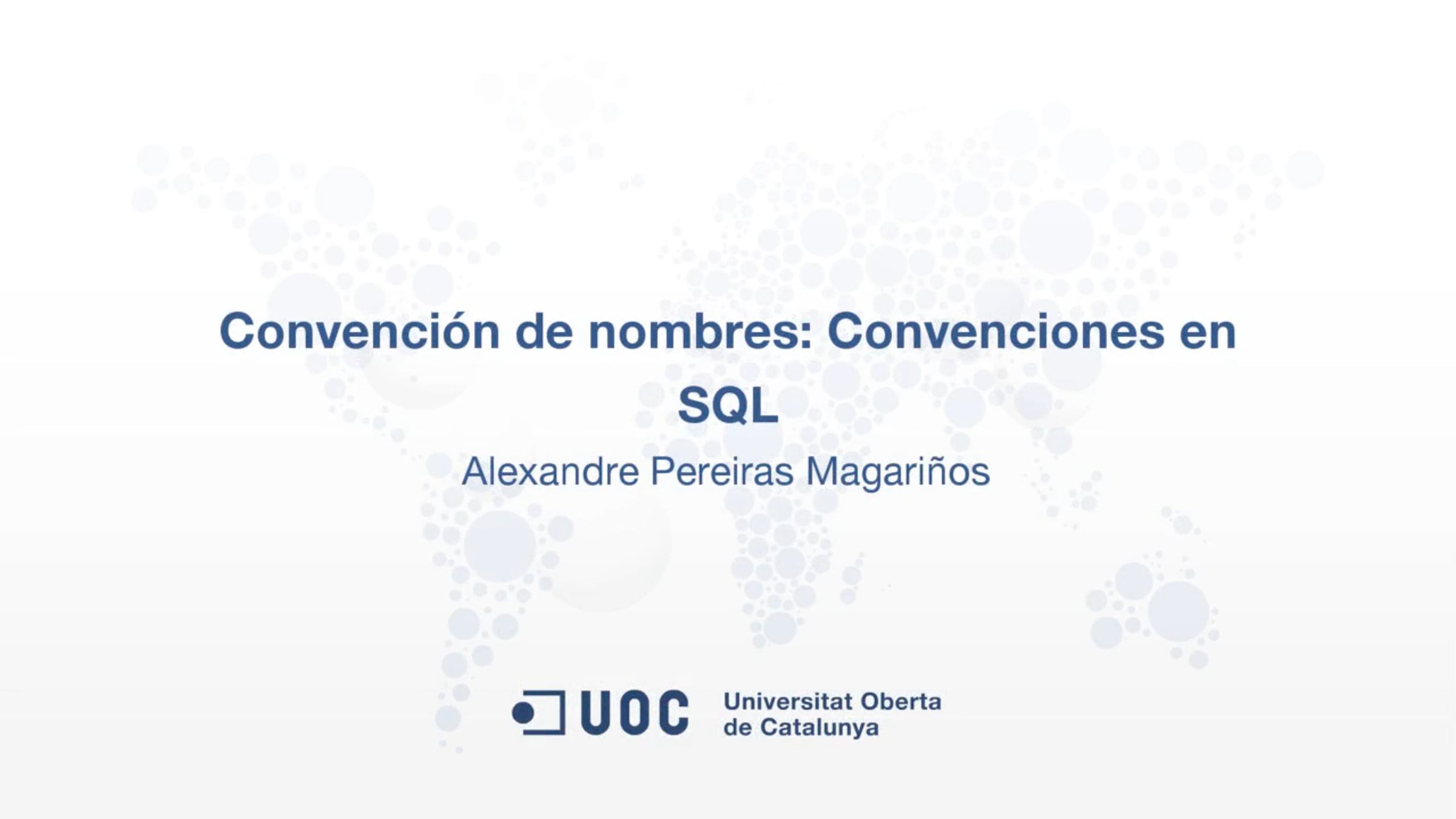 Convención de nombres: Convenciones en SQL

Alexandre Pereiras Magariños

UOC Universitat Oberta de Catalunya